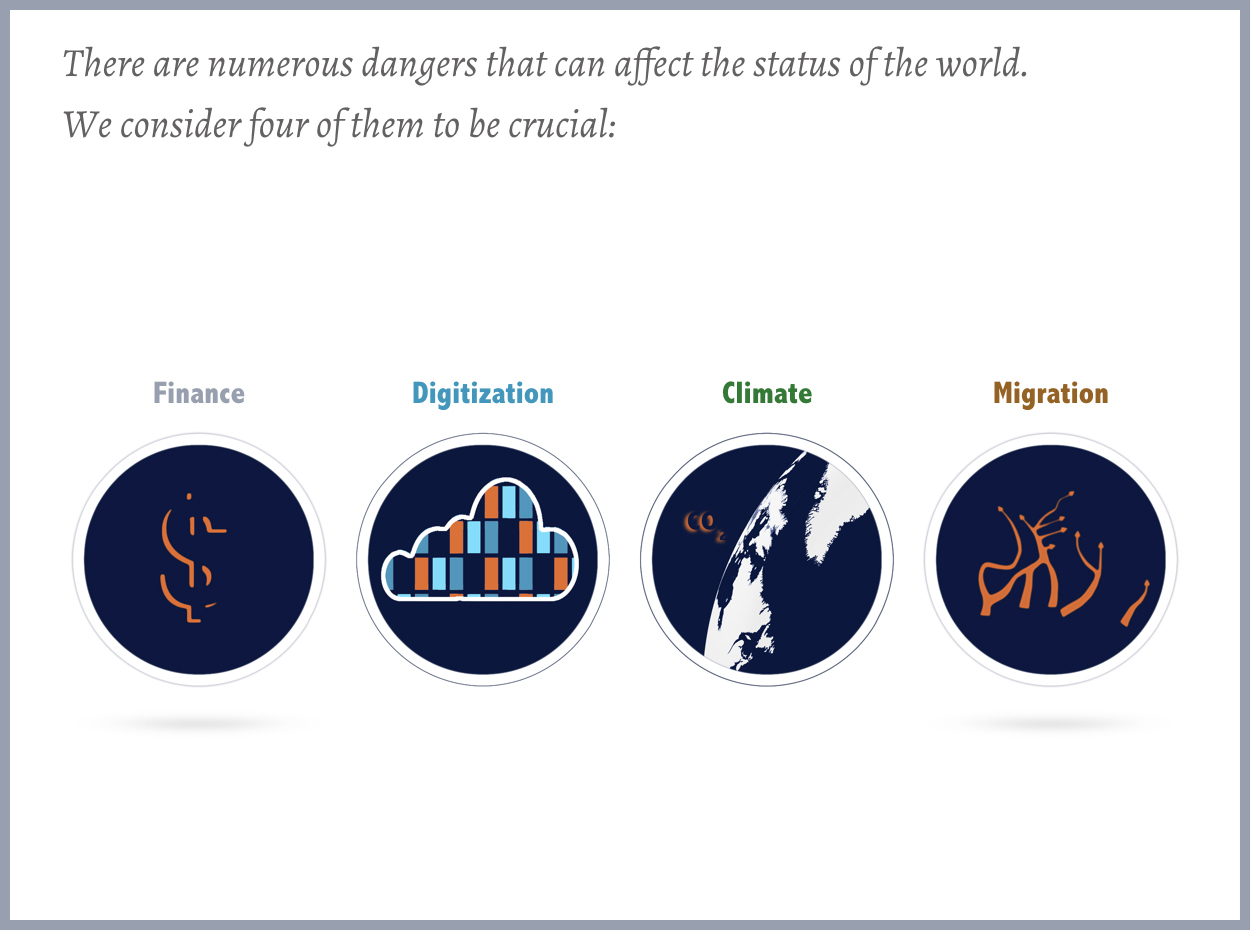 There are numerous dangers that can affect the status of the world.
We consider four of them to be crucial:

Finance

Digitization

Climate

$CO_2$

Migration